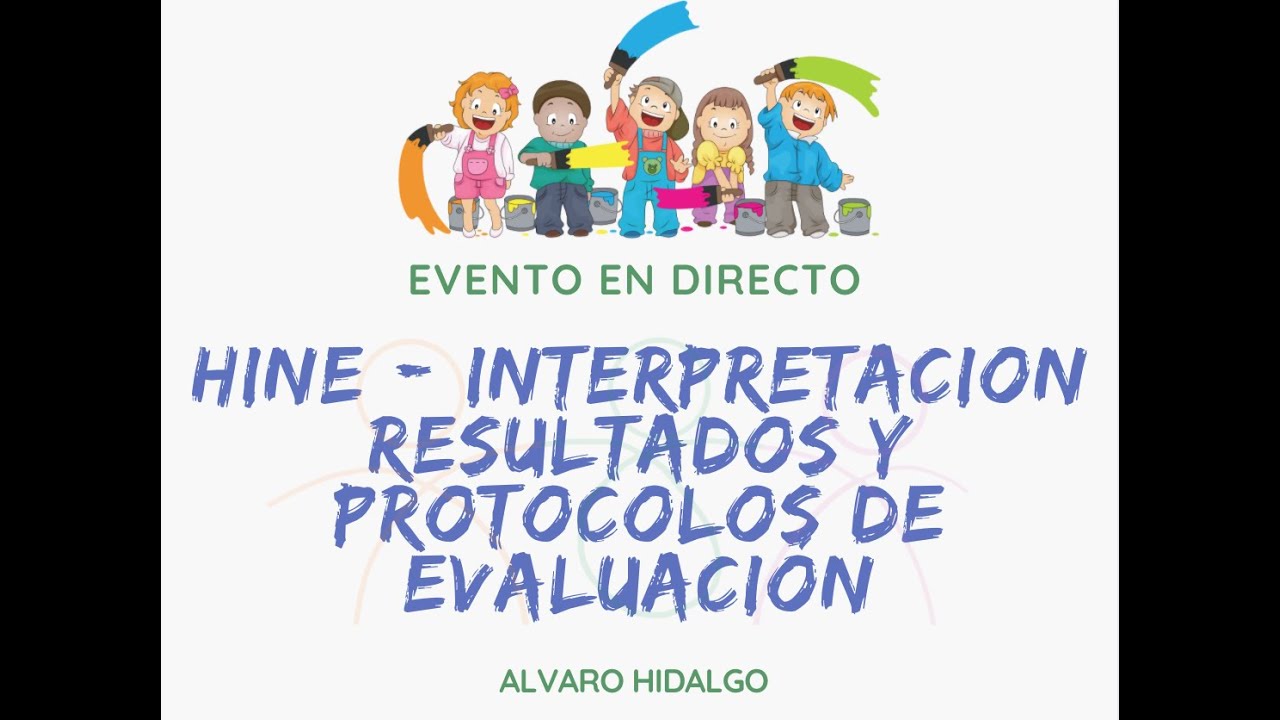 EVENTO EN DIRECTO

HINE - INTERPRETACION RESULTADOS Y PROTOCOLOS DE EVALUACION

ALVARO HIDALGO